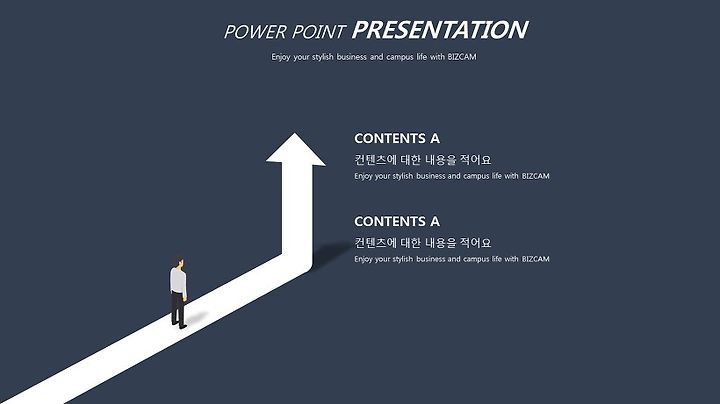 POWER POINT PRESENTATION

Enjoy your stylish business and campus life with BIZCAM

CONTENTS A

컨텐츠에 대한 내용을 적어요

Enjoy your stylish business and campus life with BIZCAM

CONTENTS A

컨텐츠에 대한 내용을 적어요

Enjoy your stylish business and campus life with BIZCAM